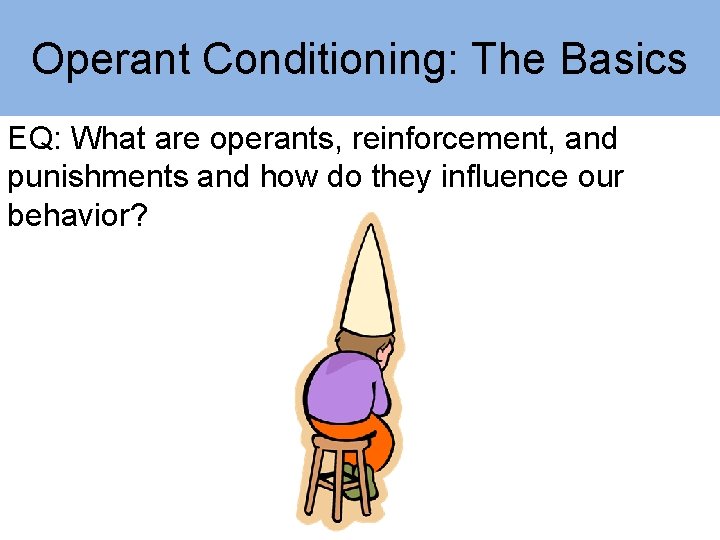 Operant Conditioning: The Basics

EQ: What are operants, reinforcement, and punishments and how do they influence our behavior?